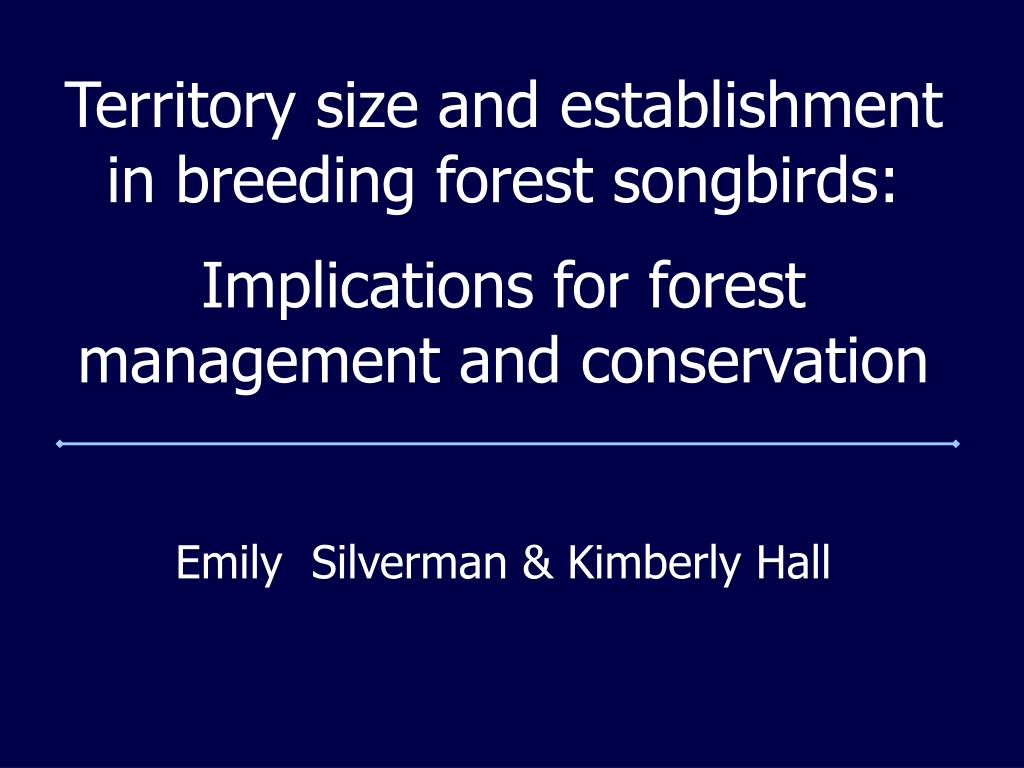 Territory size and establishment in breeding forest songbirds:

Implications for forest management and conservation

Emily Silverman & Kimberly Hall